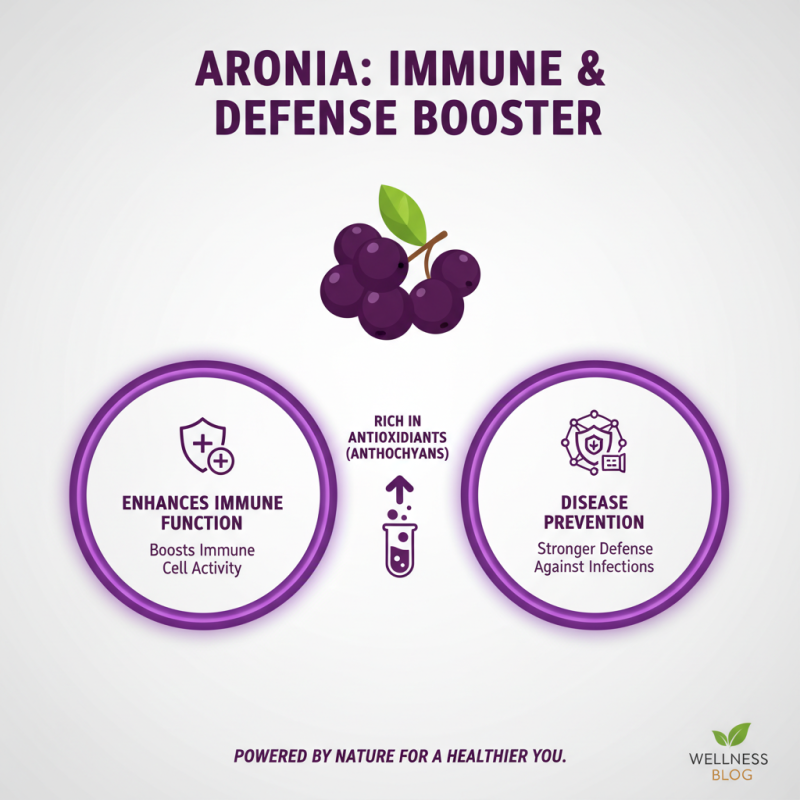 ARONIA: IMMUNE & DEFENSE BOOSTER

ENHANCES IMMUNE FUNCTION
Boosts Immune Cell Activity

RICH IN ANTIOXIDIANTS (ANTHOCHYANS)

DISEASE PREVENTION
Stronger Defense Against Infections

POWERED BY NATURE FOR A HEALTHIER YOU.

WELLNESS BLOG